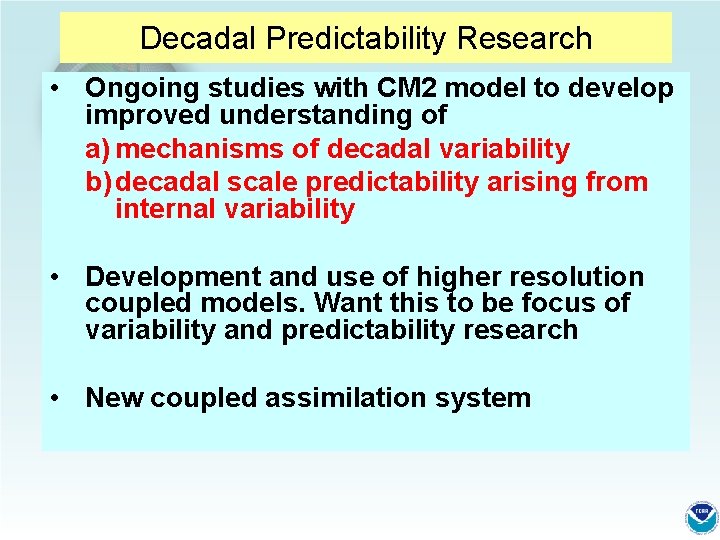 Decadal Predictability Research

• Ongoing studies with CM2 model to develop improved understanding of

a) mechanisms of decadal variability

b) decadal scale predictability arising from internal variability

• Development and use of higher resolution coupled models. Want this to be focus of variability and predictability research

• New coupled assimilation system